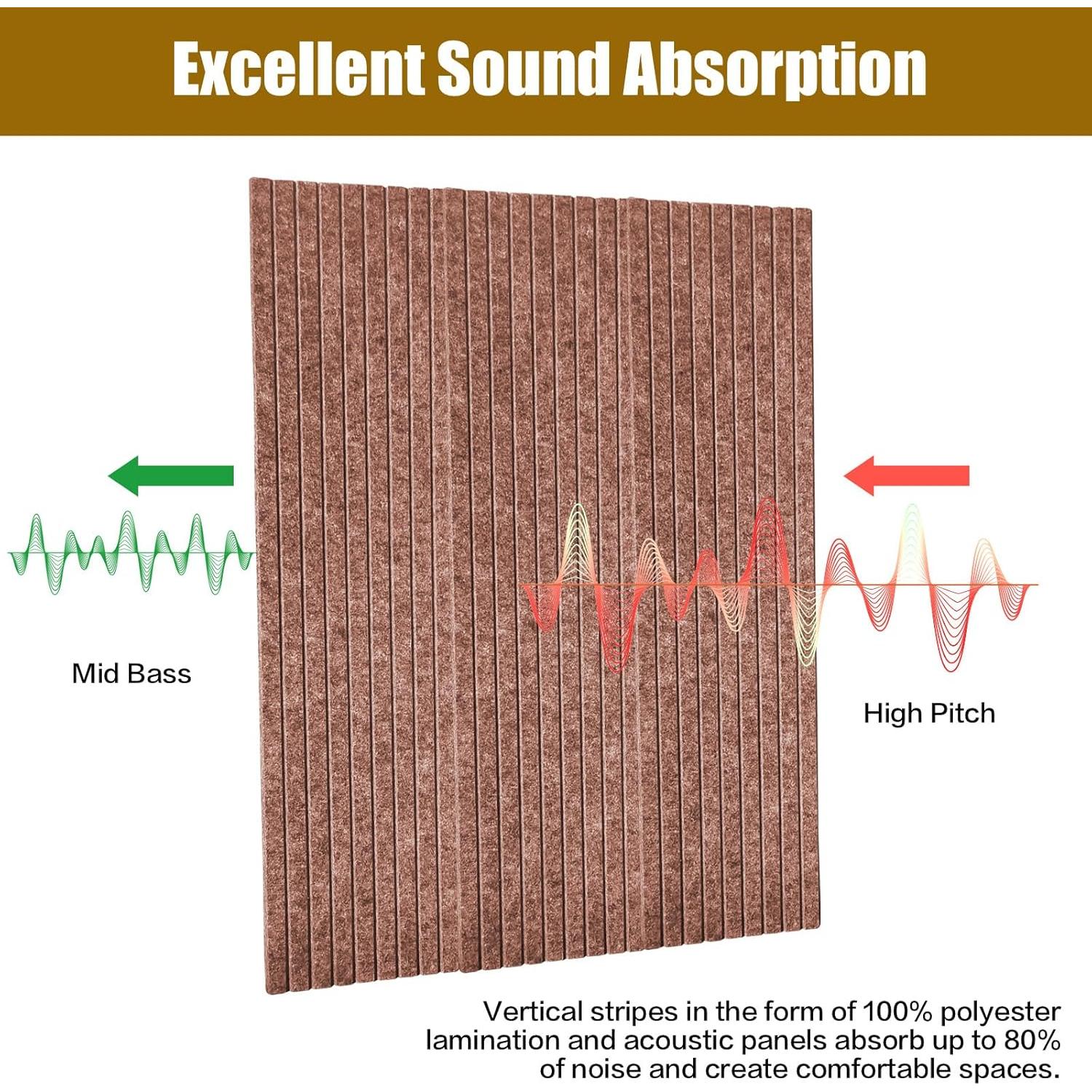 Excellent Sound Absorption

Mid Bass

High Pitch

Vertical stripes in the form of 100% polyester lamination and acoustic panels absorb up to 80% of noise and create comfortable spaces.